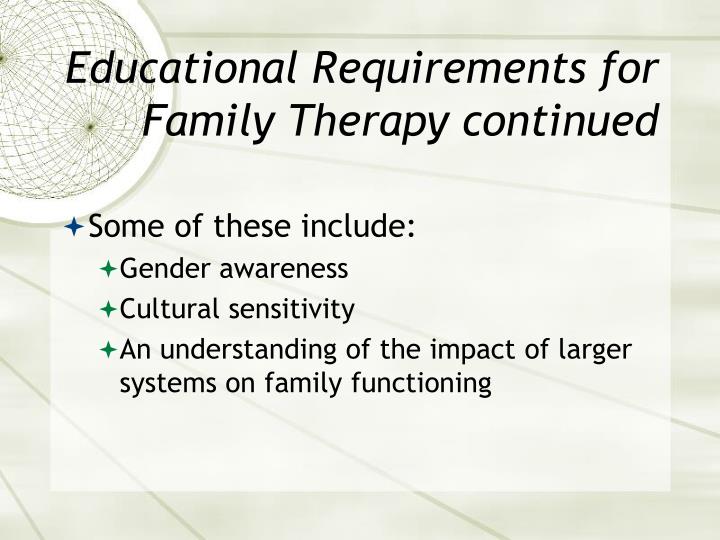 Educational Requirements for Family Therapy continued

Some of these include:

Gender awareness

Cultural sensitivity

An understanding of the impact of larger systems on family functioning